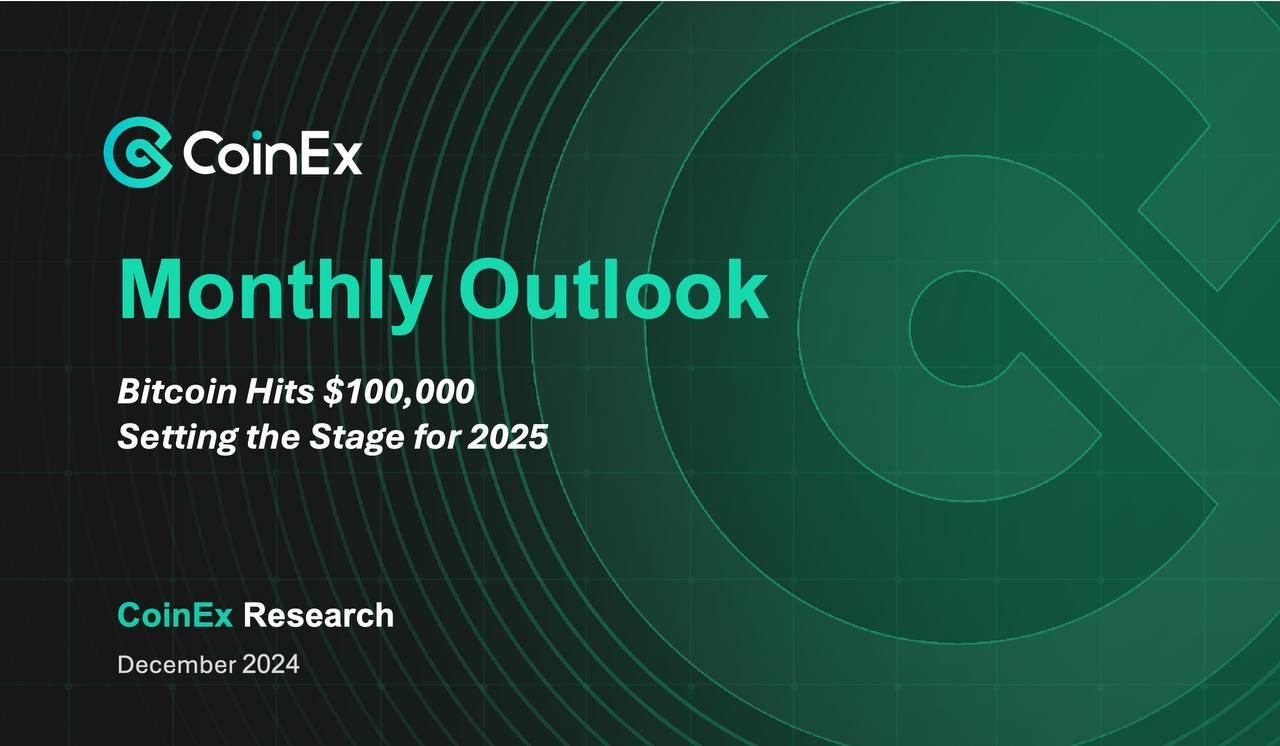 CoinEx

Monthly Outlook

Bitcoin Hits \$100,000
Setting the Stage for 2025

CoinEx Research

December 2024